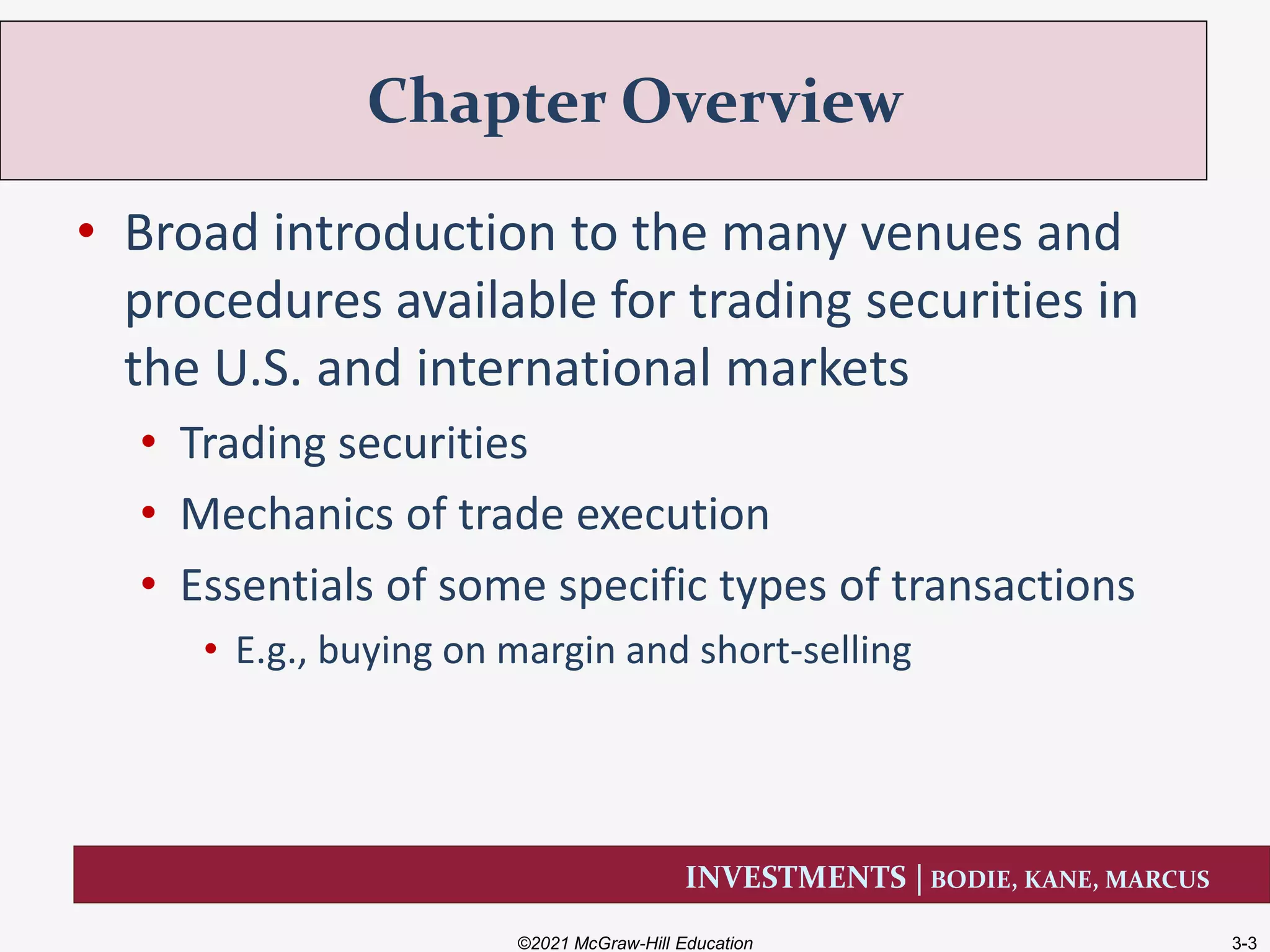 Chapter Overview

• Broad introduction to the many venues and procedures available for trading securities in the U.S. and international markets
  • Trading securities
  • Mechanics of trade execution
  • Essentials of some specific types of transactions
    • E.g., buying on margin and short-selling

INVESTMENTS | BODIE, KANE, MARCUS

©2021 McGraw-Hill Education

3-3